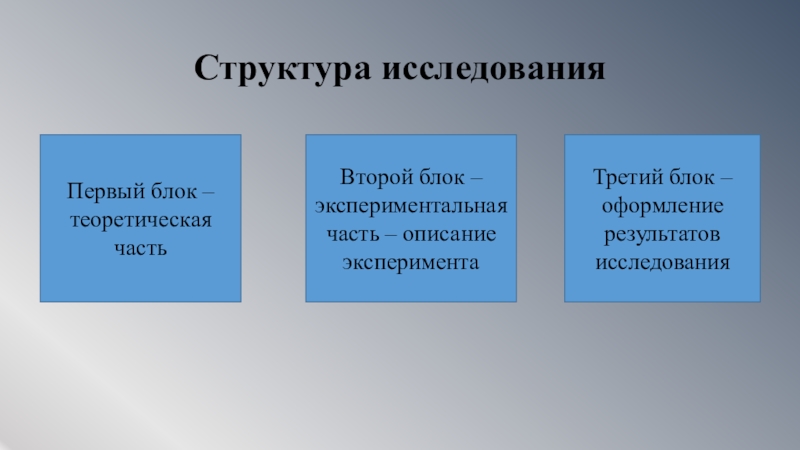 Структура исследования

Первый блок – теоретическая часть

Второй блок – экспериментальная часть – описание эксперимента

Третий блок – оформление результатов исследования